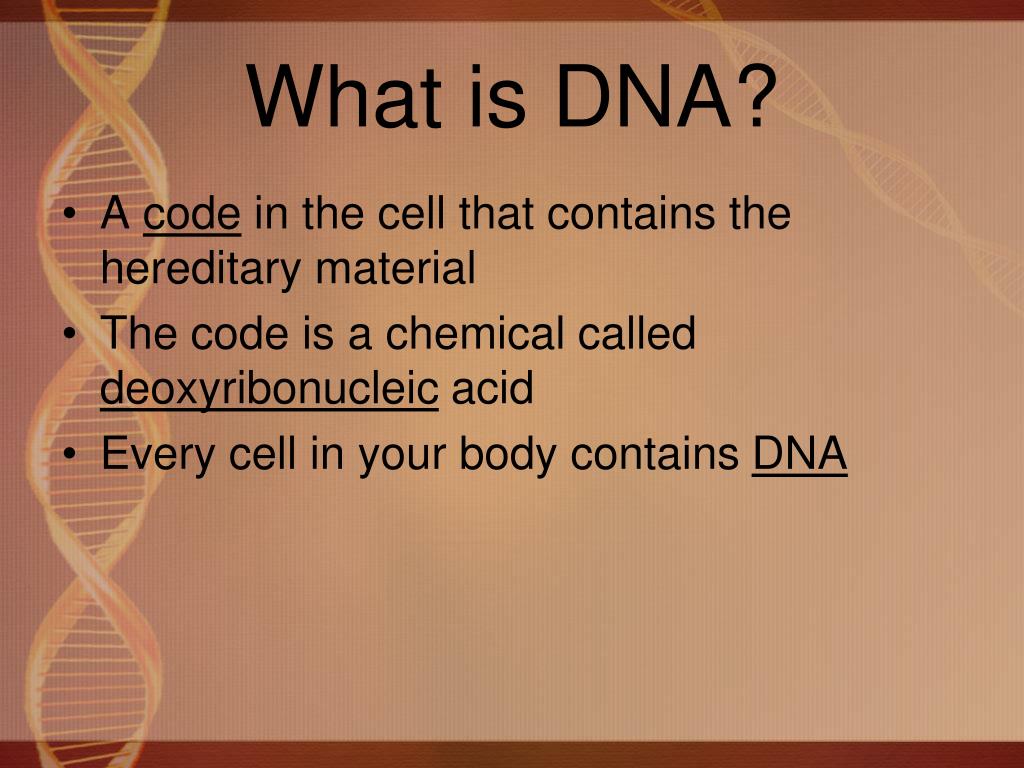 What is DNA?

• A code in the cell that contains the hereditary material
• The code is a chemical called deoxyribonucleic acid
• Every cell in your body contains DNA